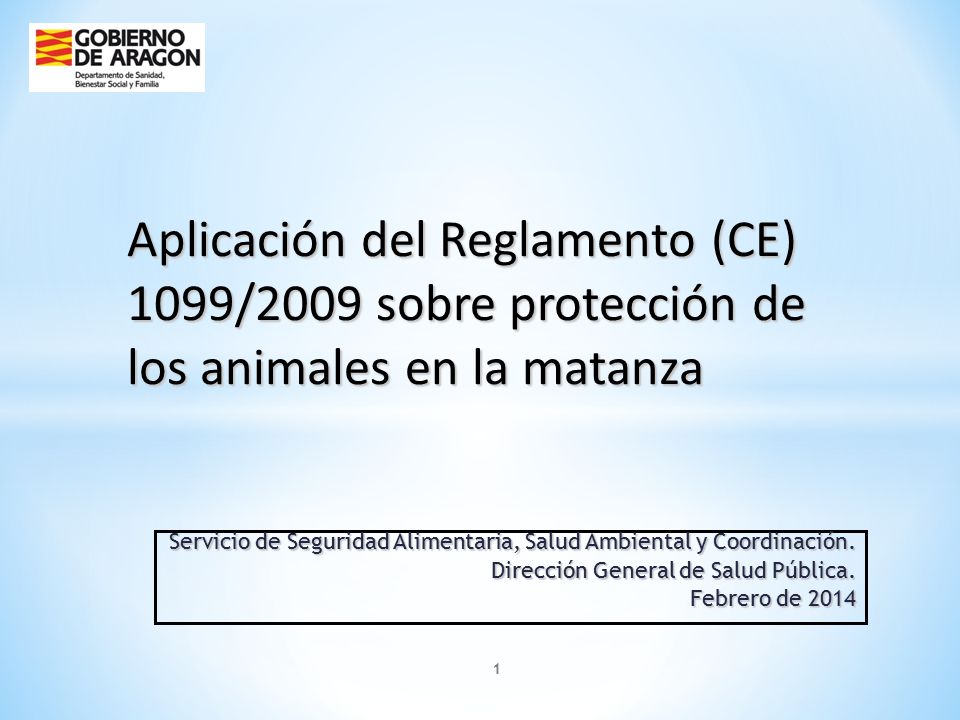 GOBIERNO DE ARAGON
Departamento de Sanidad, Bienestar Social y Familia

Aplicación del Reglamento (CE) 1099/2009 sobre protección de los animales en la matanza

Servicio de Seguridad Alimentaria, Salud Ambiental y Coordinación.
Dirección General de Salud Pública.
Febrero de 2014

1